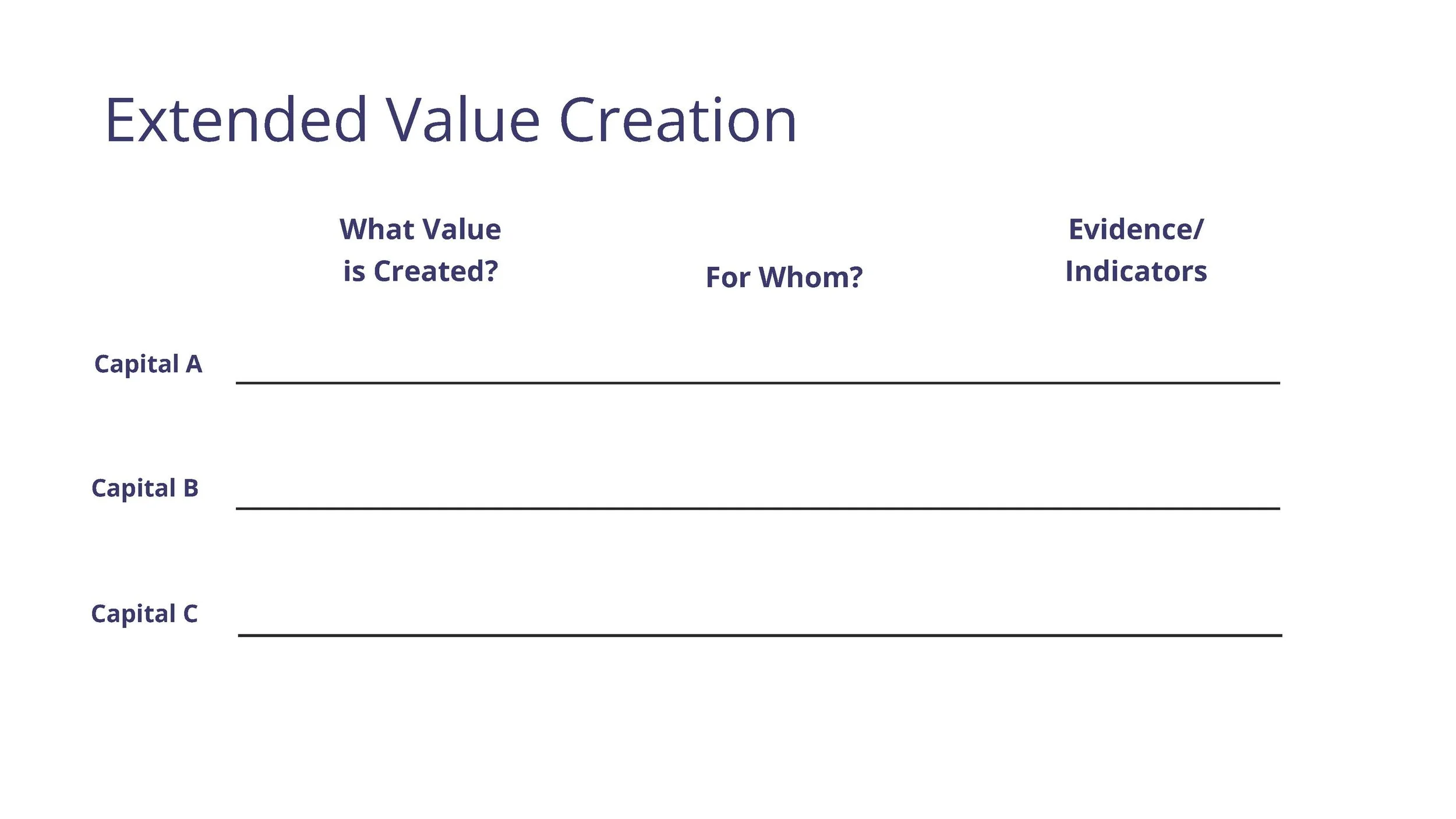 Extended Value Creation

|  | What Value is Created? | For Whom? | Evidence/ Indicators |
|---|---|---|---|
| Capital A |  |  |  |
| Capital B |  |  |  |
| Capital C |  |  |  |